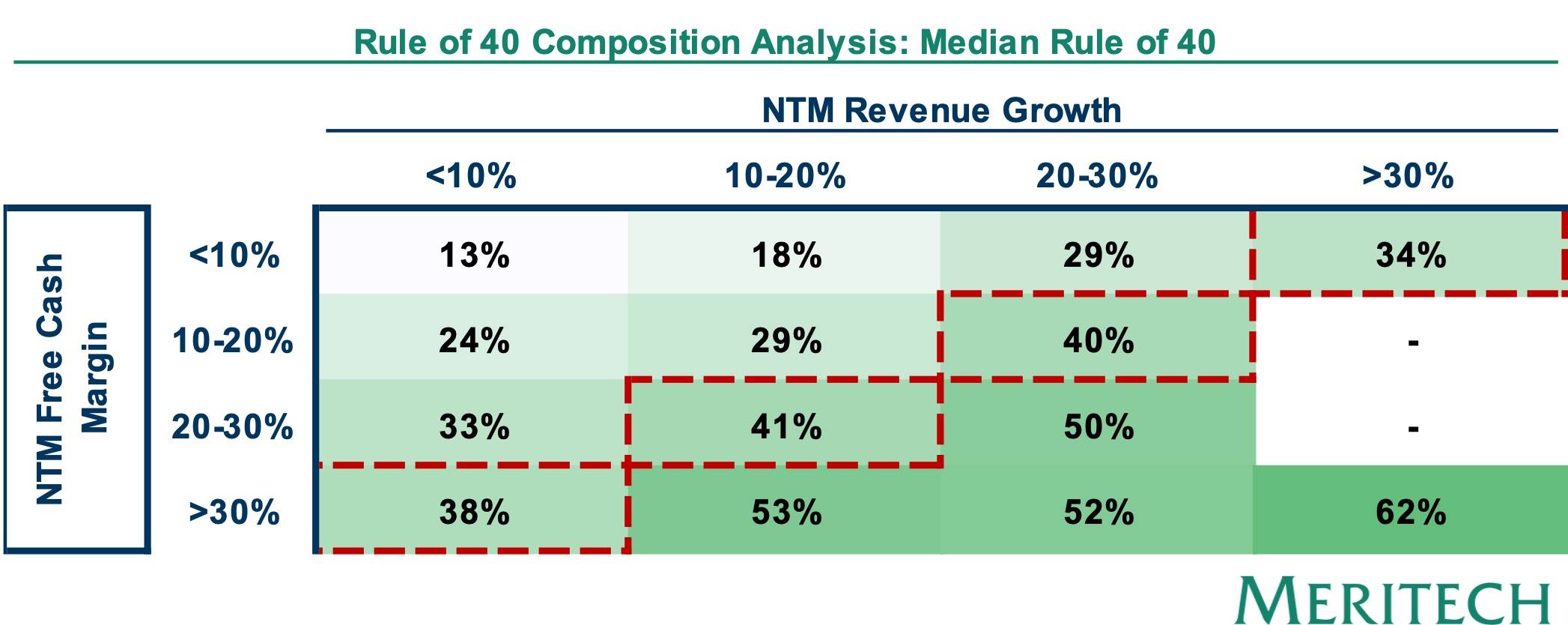 Rule of 40 Composition Analysis: Median Rule of 40

NTM Revenue Growth

NTM Free Cash Margin

| | <10% | 10-20% | 20-30% | >30% |
|---|---|---|---|---|
| <10% | 13% | 18% | 29% | 34% |
| 10-20% | 24% | 29% | 40% | - |
| 20-30% | 33% | 41% | 50% | - |
| >30% | 38% | 53% | 52% | 62% |

MERITECH